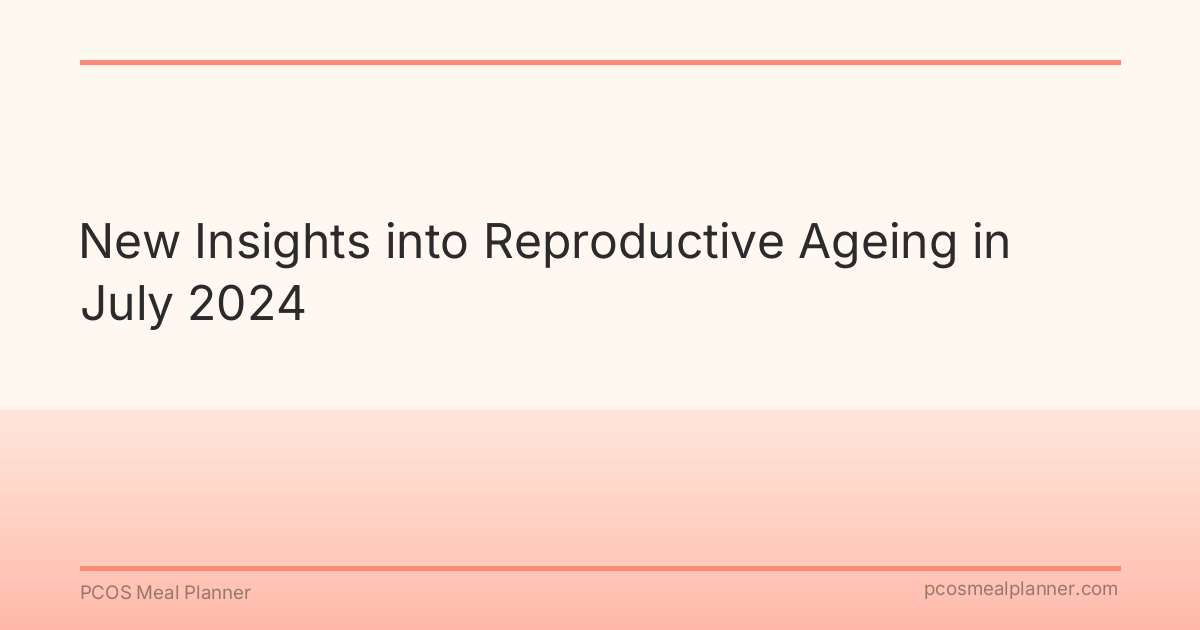 New Insights into Reproductive Ageing in July 2024

PCOS Meal Planner

pcosmealplanner.com